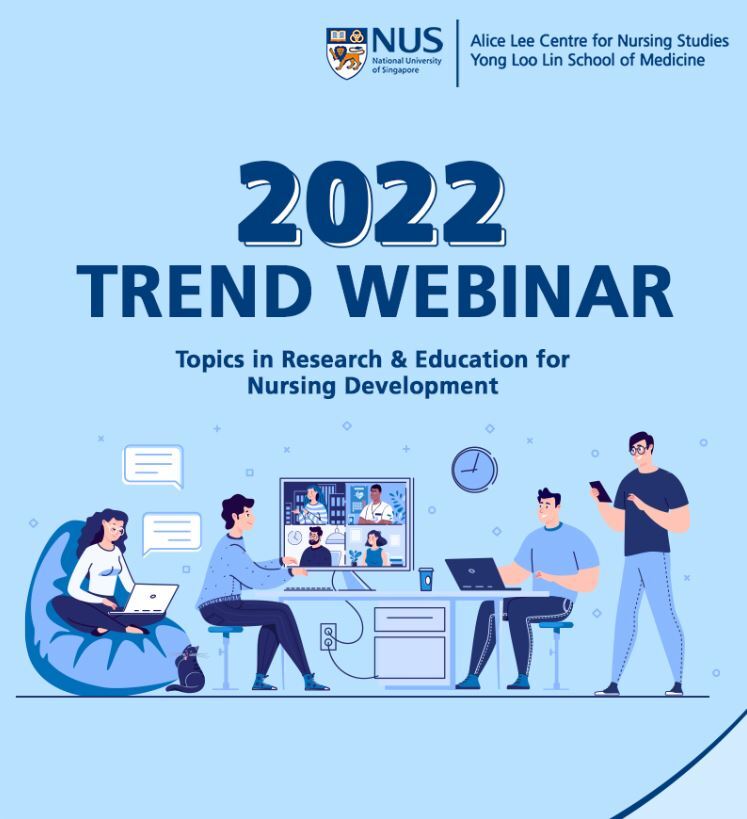 NUS
National University of Singapore

Alice Lee Centre for Nursing Studies
Yong Loo Lin School of Medicine

2022
TREND WEBINAR

Topics in Research & Education for Nursing Development